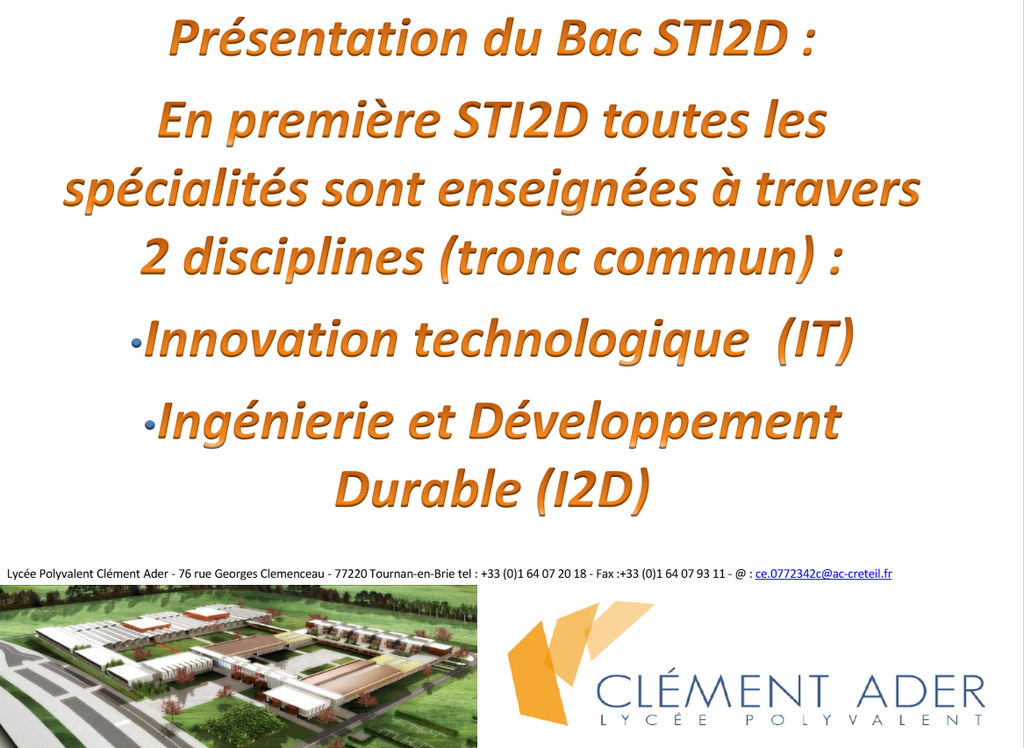 Présentation du Bac STI2D :

En première STI2D toutes les spécialités sont enseignées à travers 2 disciplines (tronc commun) :

• Innovation technologique  (IT)

• Ingénierie et Développement Durable (I2D)

Lycée Polyvalent Clément Ader - 76 rue Georges Clemenceau - 77220 Tournan-en-Brie tel : +33 (0)1 64 07 20 18 - Fax :+33 (0)1 64 07 93 11 - @ : ce.0772342c@ac-creteil.fr

CLÉMENT ADER
LYCÉE POLYVALENT